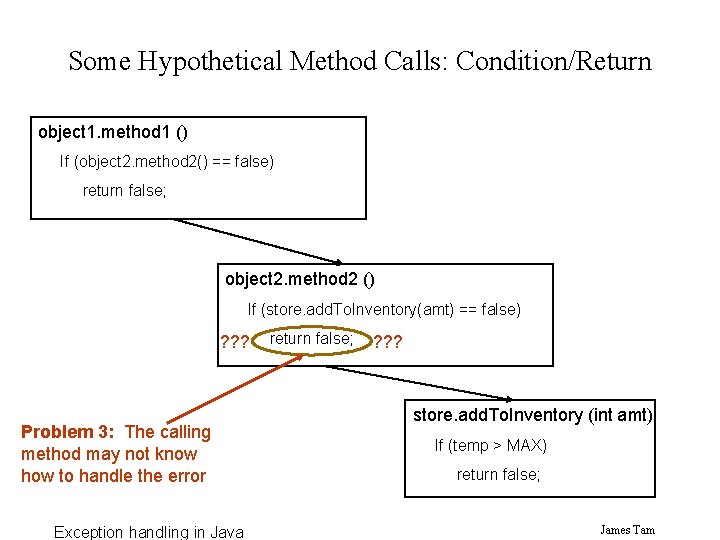 Some Hypothetical Method Calls: Condition/Return

object1.method1 ()

If (object2.method2() == false)

return false;

object2.method2 ()

If (store.addToInventory(amt) == false)

??? return false; ???

store.addToInventory (int amt)

If (temp > MAX)

return false;

Problem 3: The calling method may not know how to handle the error

Exception handling in Java

James Tam